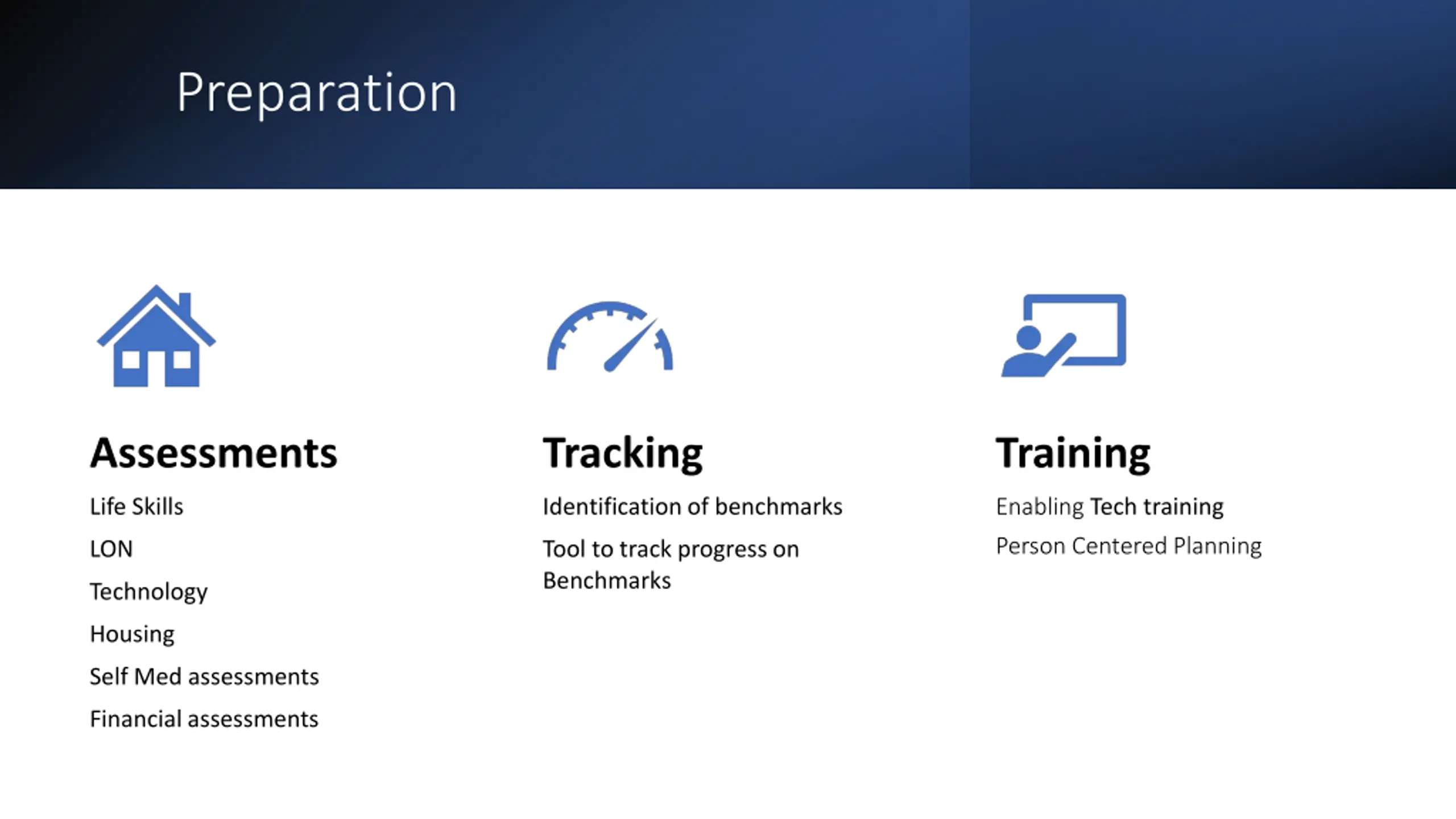 Preparation

Assessments

Life Skills

LON

Technology

Housing

Self Med assessments

Financial assessments

Tracking

Identification of benchmarks

Tool to track progress on Benchmarks

Training

Enabling Tech training

Person Centered Planning